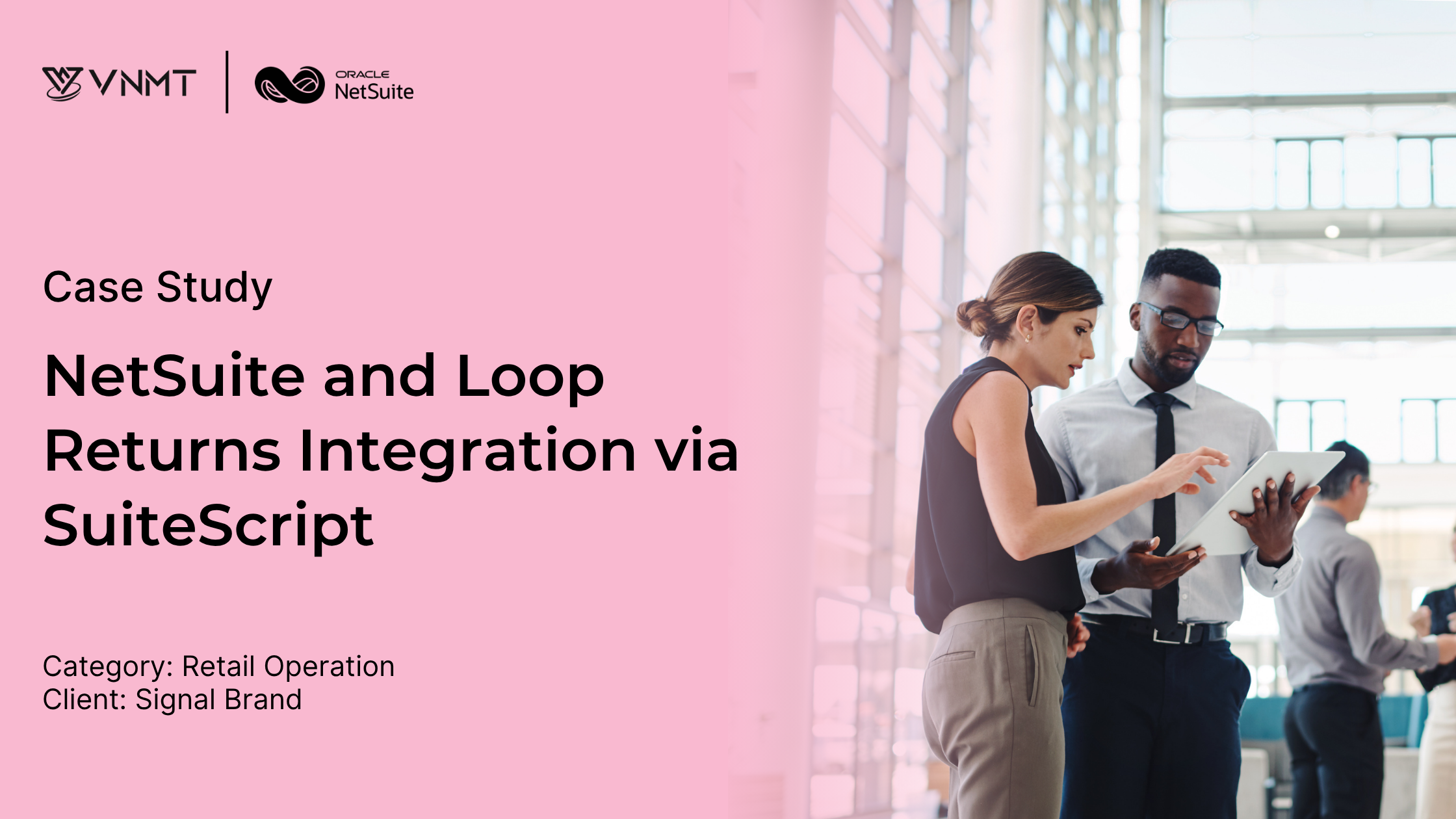 VNMT
ORACLE NetSuite

Case Study

NetSuite and Loop Returns Integration via SuiteScript

Category: Retail Operation
Client: Signal Brand